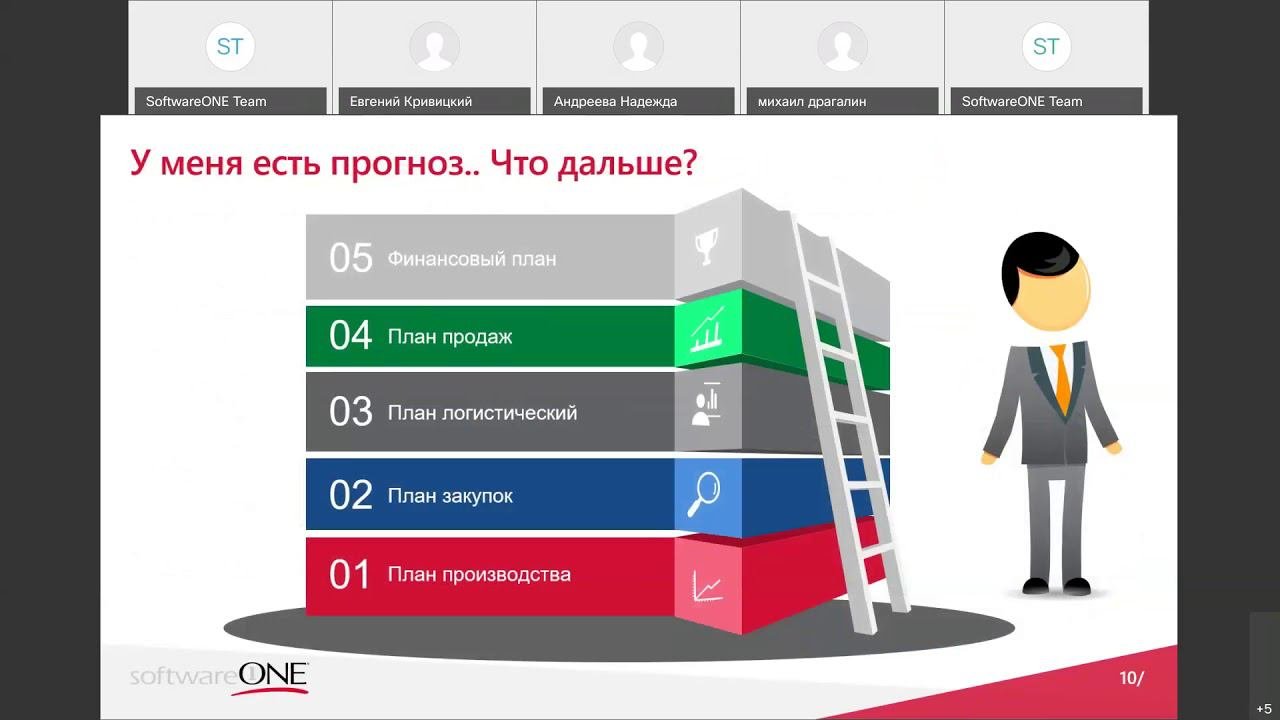 ST
SoftwareONE Team
Евгений Кривицкий
Андреева Надежда
михаил драгалин
ST
SoftwareONE Team

У меня есть прогноз.. Что дальше?

05 Финансовый план
04 План продаж
03 План логистический
02 План закупок
01 План производства

softwareONE

10/

+5